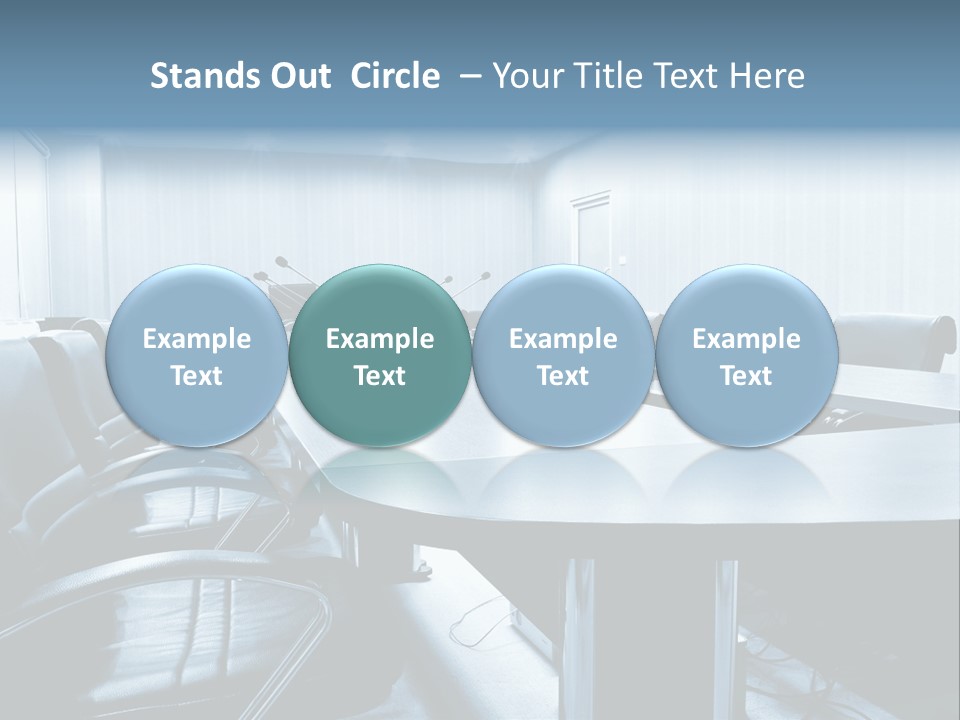 Stands Out Circle – Your Title Text Here

Example Text

Example Text

Example Text

Example Text